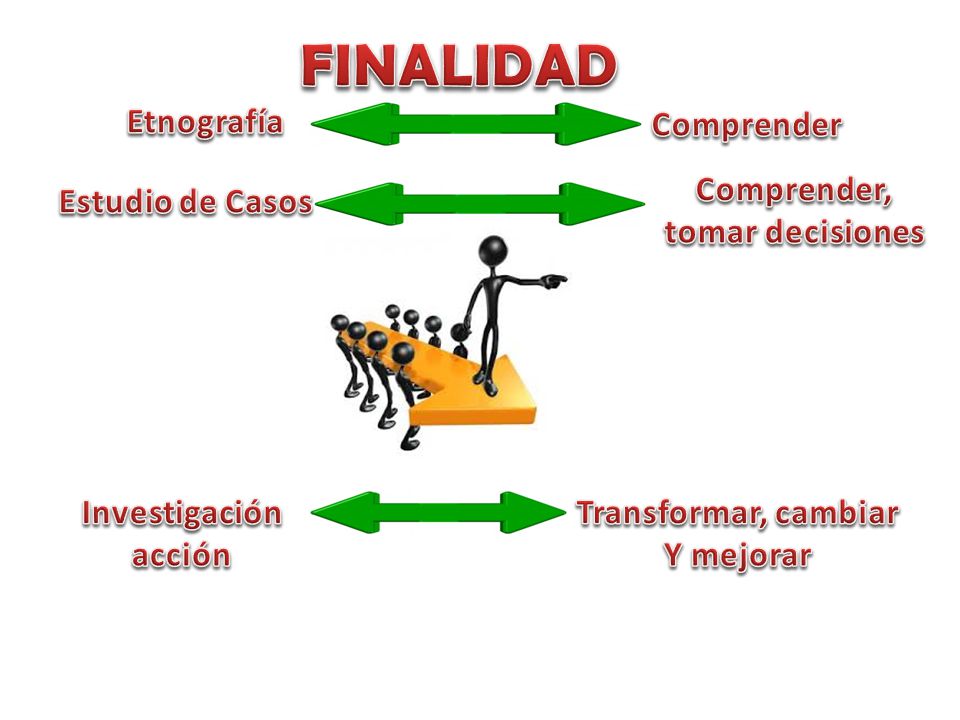 FINALIDAD

Etnografía

Comprender

Estudio de Casos

Comprender, tomar decisiones

Investigación acción

Transformar, cambiar Y mejorar